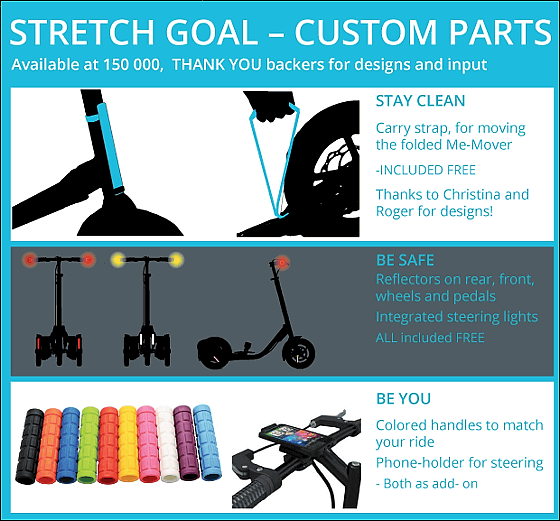 STRETCH GOAL – CUSTOM PARTS

Available at 150 000, THANK YOU backers for designs and input

STAY CLEAN

Carry strap, for moving the folded Me-Mover

-INCLUDED FREE

Thanks to Christina and Roger for designs!

BE SAFE

Reflectors on rear, front, wheels and pedals

Integrated steering lights

ALL included FREE

BE YOU

Colored handles to match your ride

Phone-holder for steering

- Both as add- on